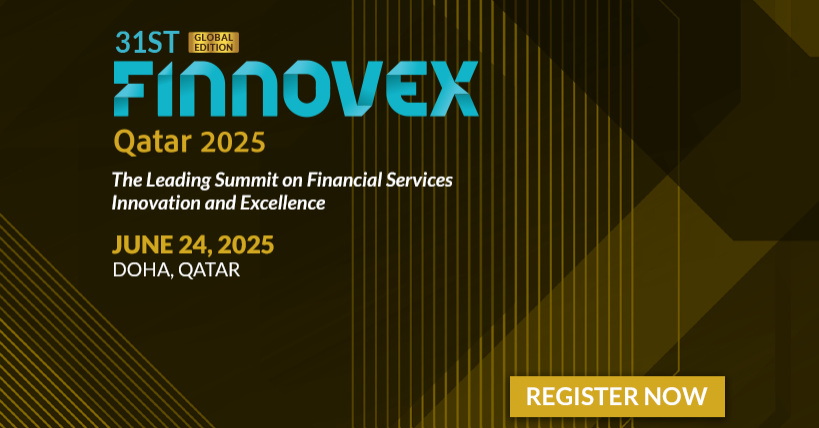 31ST GLOBAL EDITION
FINNOVEX
Qatar 2025

The Leading Summit on Financial Services Innovation and Excellence

JUNE 24, 2025
DOHA, QATAR

REGISTER NOW